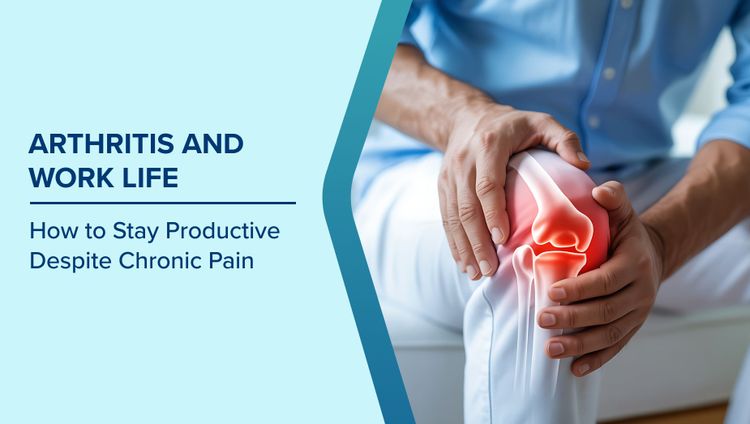 ARTHRITIS AND WORK LIFE

How to Stay Productive Despite Chronic Pain